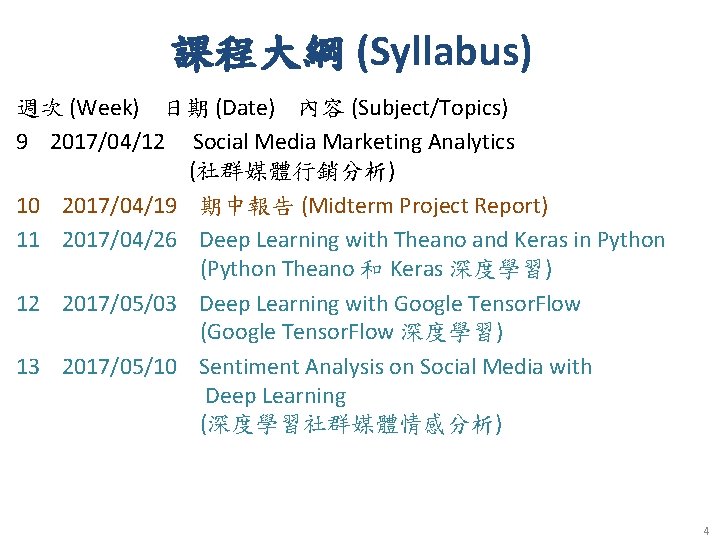 課程大綱 (Syllabus)

週次 (Week) 日期 (Date) 內容 (Subject/Topics)

9 2017/04/12 Social Media Marketing Analytics (社群媒體行銷分析)

10 2017/04/19 期中報告 (Midterm Project Report)

11 2017/04/26 Deep Learning with Theano and Keras in Python (Python Theano 和 Keras 深度學習)

12 2017/05/03 Deep Learning with Google TensorFlow (Google TensorFlow 深度學習)

13 2017/05/10 Sentiment Analysis on Social Media with Deep Learning (深度學習社群媒體情感分析)

4